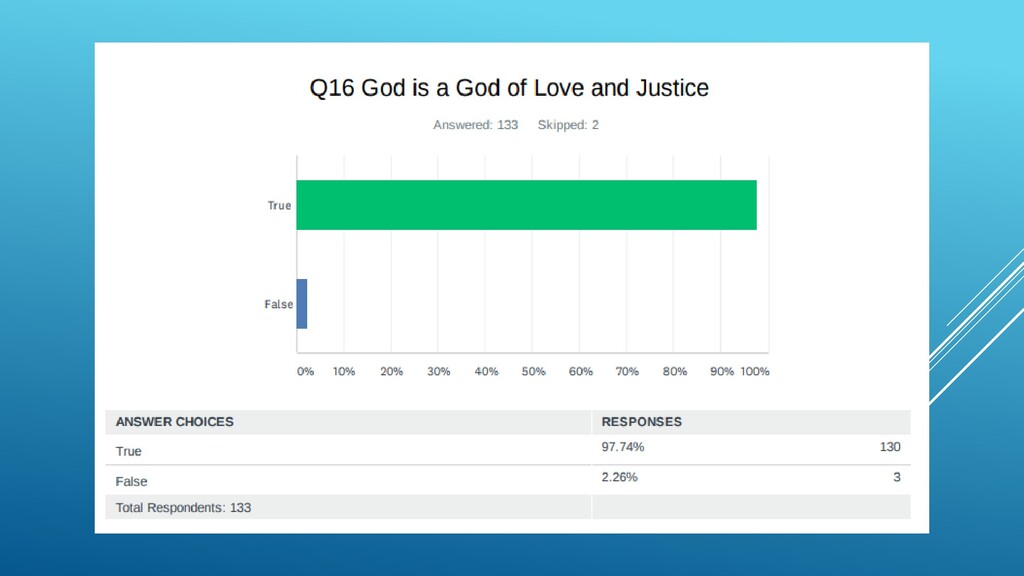 Q16 God is a God of Love and Justice

Answered: 133 Skipped: 2

True

False

0% 10% 20% 30% 40% 50% 60% 70% 80% 90% 100%

| ANSWER CHOICES | RESPONSES | |
|---|---|---|
| True | 97.74% | 130 |
| False | 2.26% | 3 |
| Total Respondents: 133 | | |